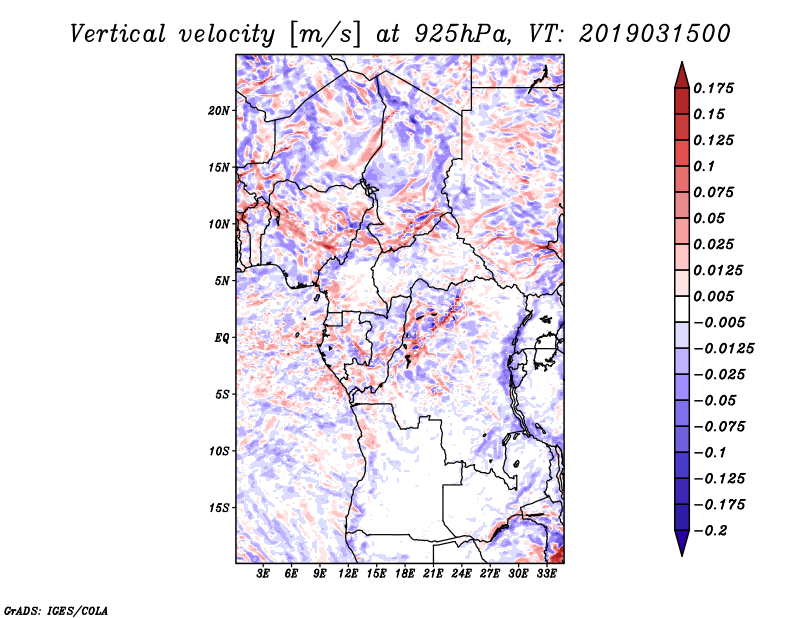 Vertical velocity [m/s] at 925hPa, VT: 2019031500

20N
15N
10N
5N
EQ
5S
10S
15S

3E 6E 9E 12E 15E 18E 21E 24E 27E 30E 33E

0.175
0.15
0.125
0.1
0.075
0.05
0.025
0.0125
0.005
−0.005
−0.0125
−0.025
−0.05
−0.075
−0.1
−0.125
−0.175
−0.2

GrADS: IGES/COLA